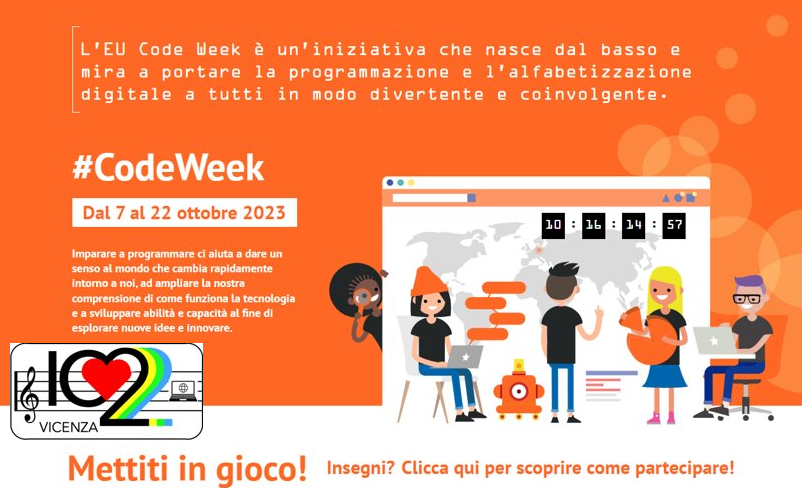 L'EU Code Week è un'iniziativa che nasce dal basso e mira a portare la programmazione e l'alfabetizzazione digitale a tutti in modo divertente e coinvolgente.

#CodeWeek

Dal 7 al 22 ottobre 2023

Imparare a programmare ci aiuta a dare un senso al mondo che cambia rapidamente intorno a noi, ad ampliare la nostra comprensione di come funziona la tecnologia e a sviluppare abilità e capacità al fine di esplorare nuove idee e innovare.

10 : 16 : 14 : 57

IC 2

VICENZA

Mettiti in gioco! Insegni? Clicca qui per scoprire come partecipare!